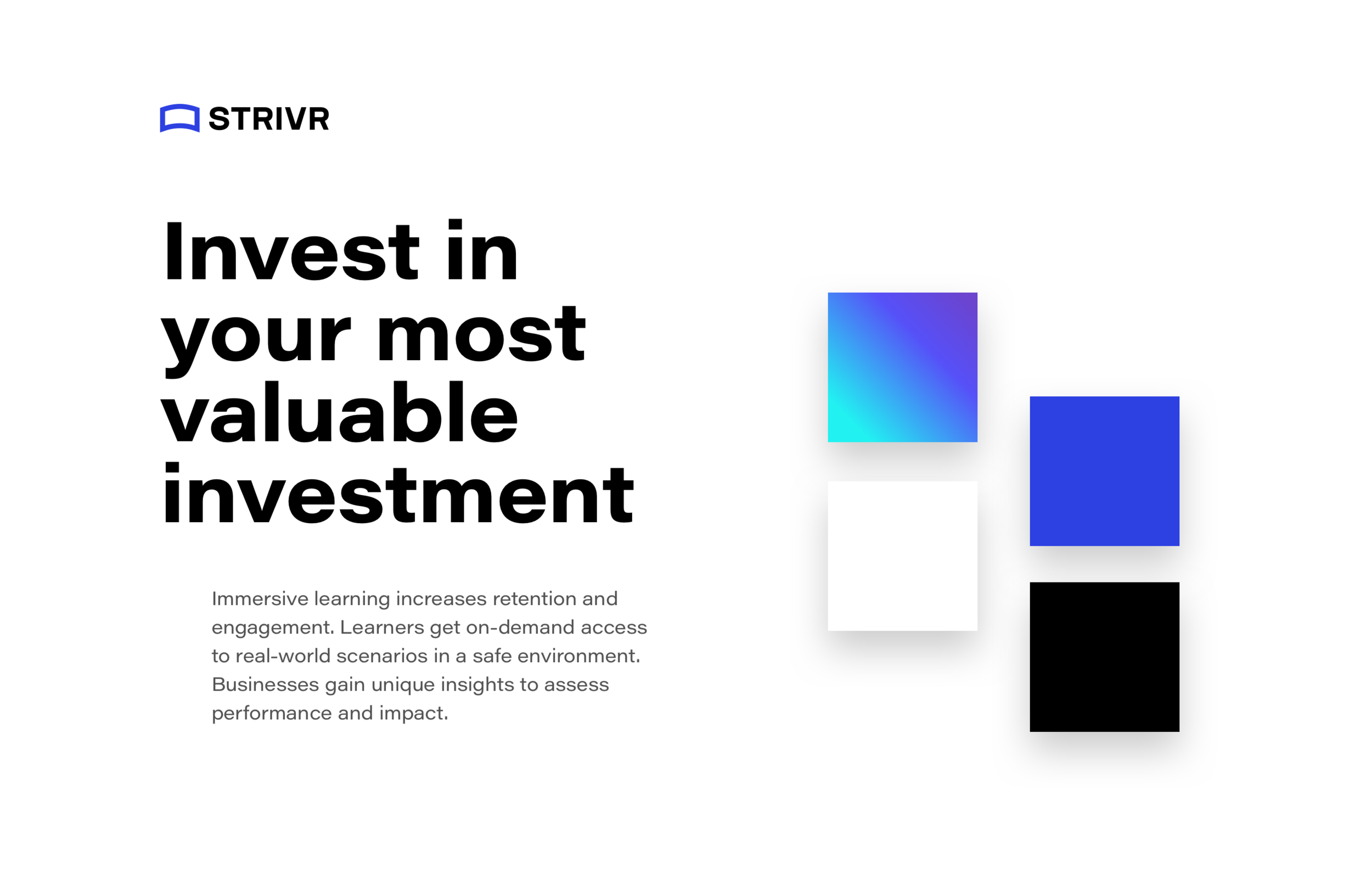 STRIVR

Invest in your most valuable investment

Immersive learning increases retention and engagement. Learners get on-demand access to real-world scenarios in a safe environment. Businesses gain unique insights to assess performance and impact.